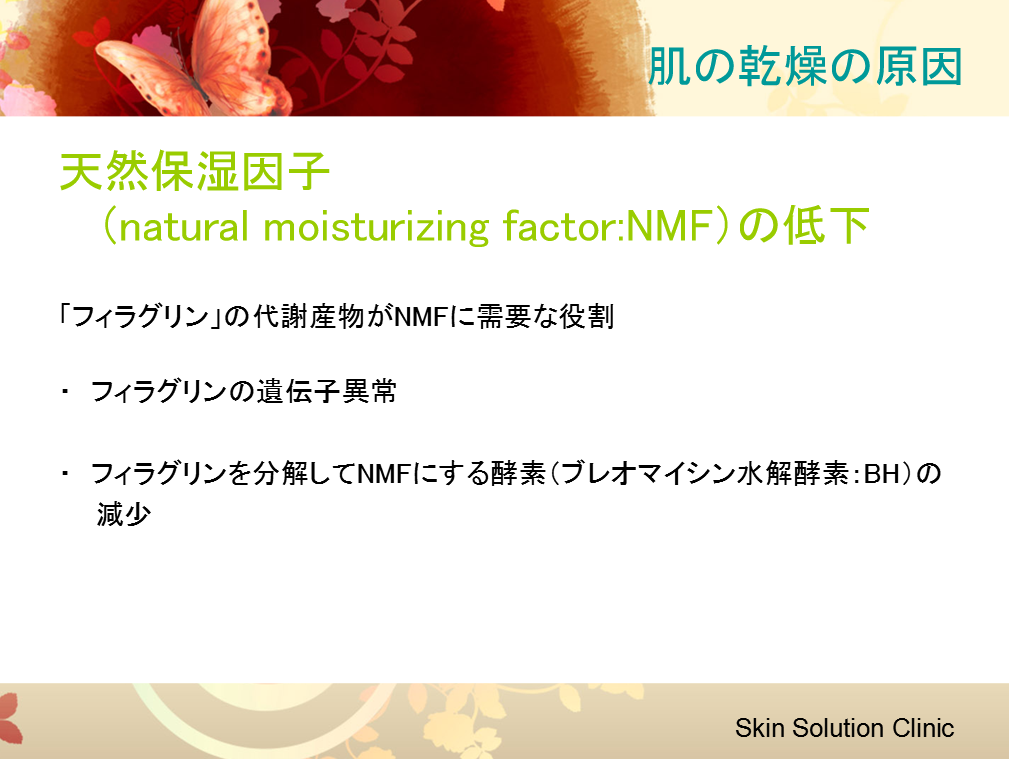 肌の乾燥の原因

天然保湿因子
（natural moisturizing factor:NMF）の低下

「フィラグリン」の代謝産物がNMFに需要な役割

・ フィラグリンの遺伝子異常

・ フィラグリンを分解してNMFにする酵素（ブレオマイシン水解酵素：BH）の減少

Skin Solution Clinic